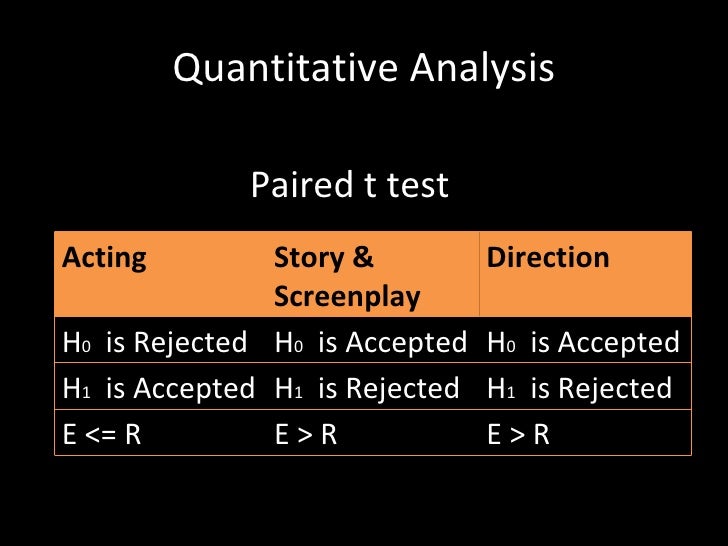 Quantitative Analysis

Paired t test

| Acting | Story & Screenplay | Direction |
|---|---|---|
| $H_0$ is Rejected | $H_0$ is Accepted | $H_0$ is Accepted |
| $H_1$ is Accepted | $H_1$ is Rejected | $H_1$ is Rejected |
| E <= R | E > R | E > R |